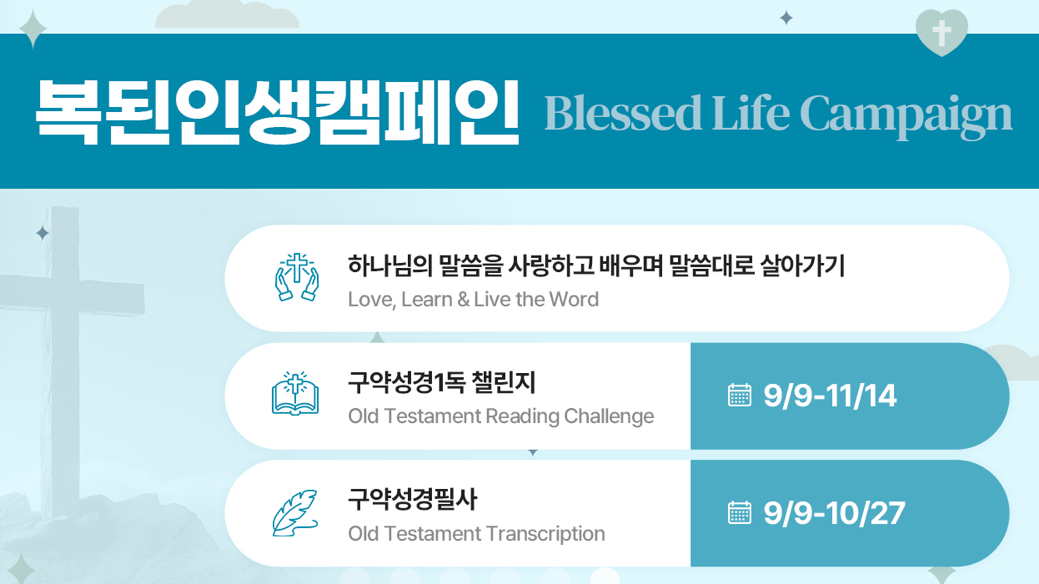 복된인생캠페인 Blessed Life Campaign

하나님의 말씀을 사랑하고 배우며 말씀대로 살아가기
Love, Learn & Live the Word

구약성경1독 챌린지
Old Testament Reading Challenge
9/9-11/14

구약성경필사
Old Testament Transcription
9/9-10/27